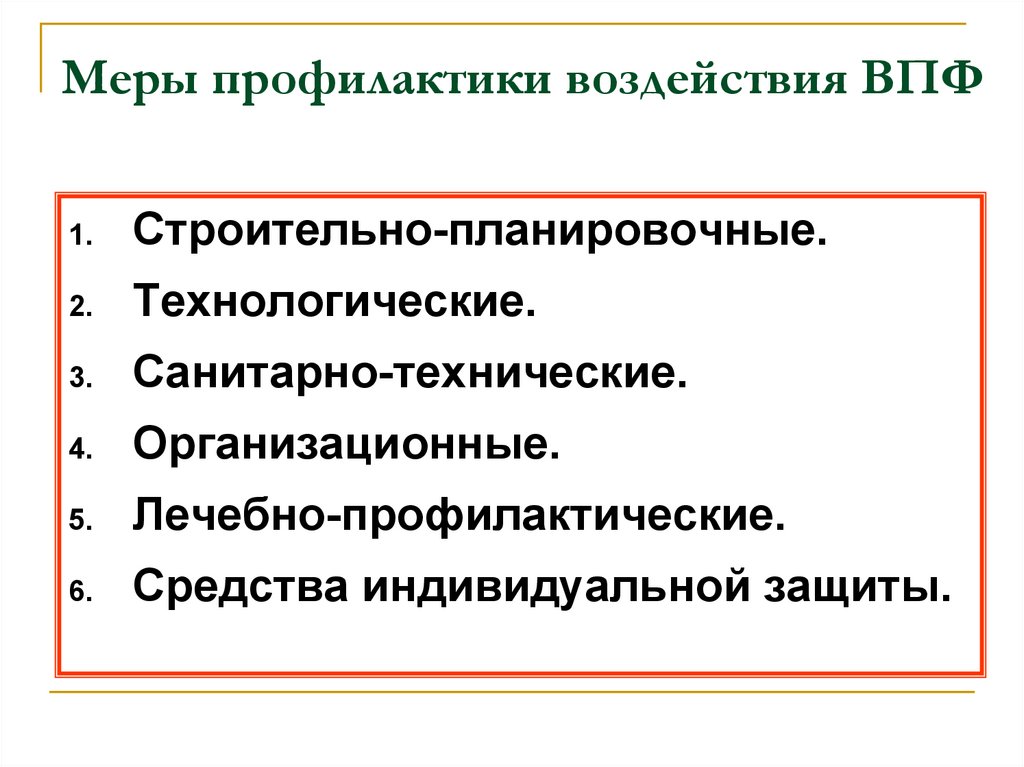 Меры профилактики воздействия ВПФ

1. Строительно-планировочные.
2. Технологические.
3. Санитарно-технические.
4. Организационные.
5. Лечебно-профилактические.
6. Средства индивидуальной защиты.